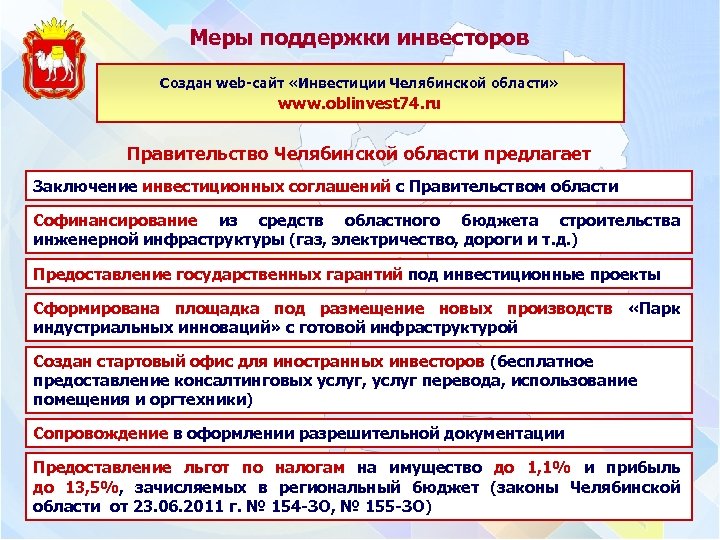 Меры поддержки инвесторов

Создан web-сайт «Инвестиции Челябинской области»
www.oblinvest74.ru

Правительство Челябинской области предлагает

Заключение инвестиционных соглашений с Правительством области

Софинансирование из средств областного бюджета строительства инженерной инфраструктуры (газ, электричество, дороги и т.д.)

Предоставление государственных гарантий под инвестиционные проекты

Сформирована площадка под размещение новых производств «Парк индустриальных инноваций» с готовой инфраструктурой

Создан стартовый офис для иностранных инвесторов (бесплатное предоставление консалтинговых услуг, услуг перевода, использование помещения и оргтехники)

Сопровождение в оформлении разрешительной документации

Предоставление льгот по налогам на имущество до 1,1% и прибыль до 13,5%, зачисляемых в региональный бюджет (законы Челябинской области от 23.06.2011 г. № 154-ЗО, № 155-ЗО)